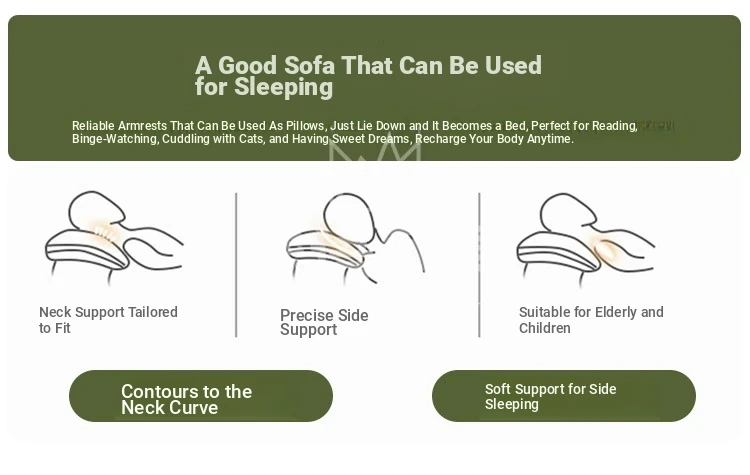 A Good Sofa That Can Be Used for Sleeping

Reliable Armrests That Can Be Used As Pillows, Just Lie Down and It Becomes a Bed, Perfect for Reading, Binge-Watching, Cuddling with Cats, and Having Sweet Dreams, Recharge Your Body Anytime.

Neck Support Tailored to Fit

Precise Side Support

Suitable for Elderly and Children

Contours to the Neck Curve

Soft Support for Side Sleeping